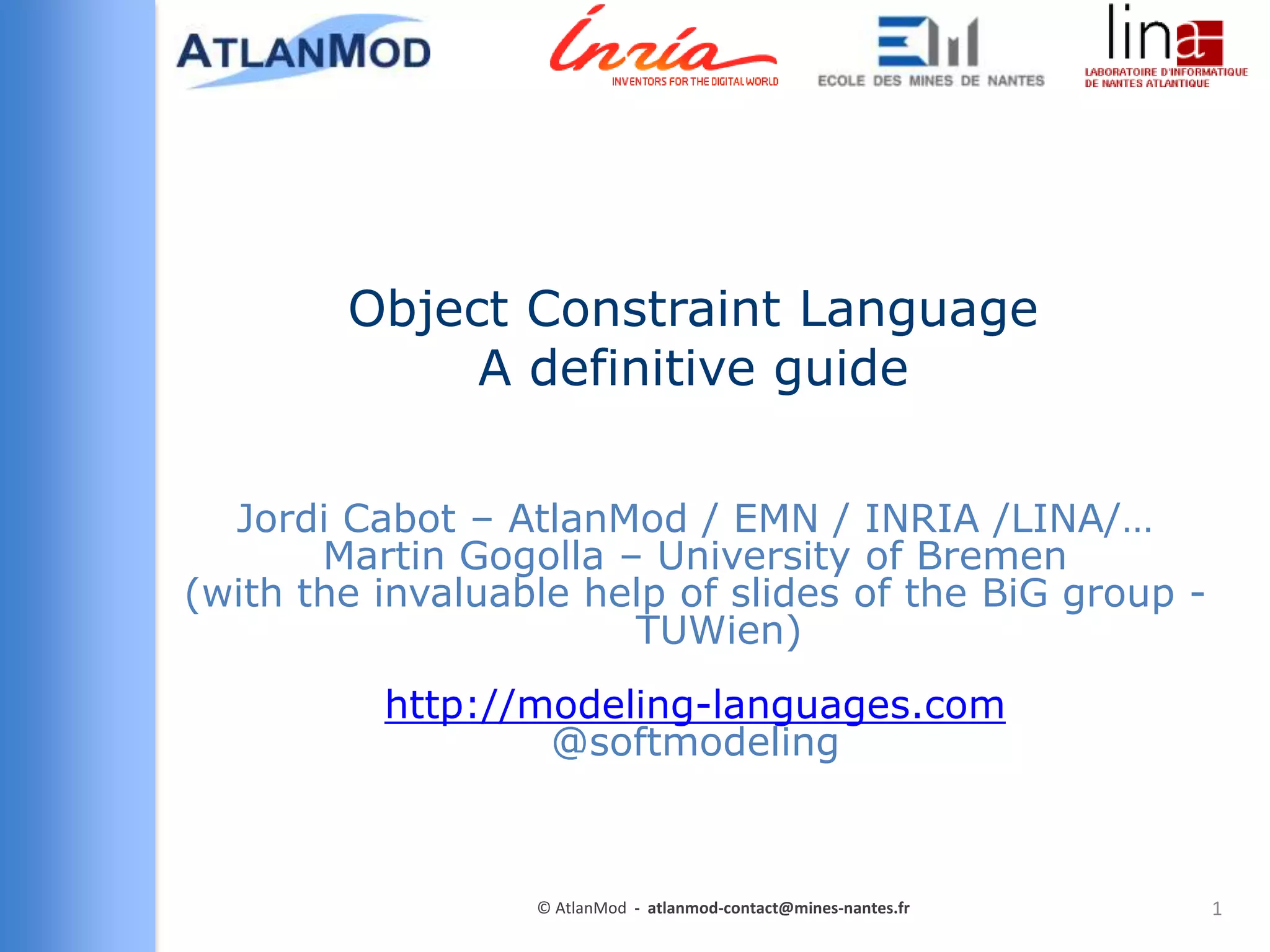 ATLANMOD

Inria
INVENTORS FOR THE DIGITAL WORLD

ECOLE DES MINES DE NANTES

lina
LABORATOIRE D'INFORMATIQUE DE NANTES ATLANTIQUE

Object Constraint Language
A definitive guide

Jordi Cabot – AtlanMod / EMN / INRIA /LINA/…
Martin Gogolla – University of Bremen
(with the invaluable help of slides of the BiG group - TUWien)

http://modeling-languages.com
@softmodeling

© AtlanMod - atlanmod-contact@mines-nantes.fr

1